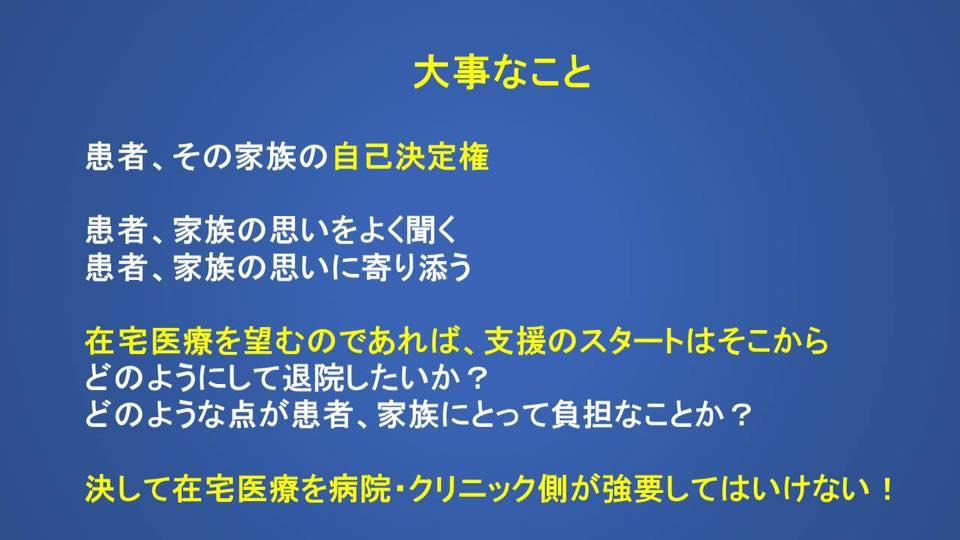 大事なこと

患者、その家族の自己決定権

患者、家族の思いをよく聞く
患者、家族の思いに寄り添う

在宅医療を望むのであれば、支援のスタートはそこから
どのようにして退院したいか？
どのような点が患者、家族にとって負担なことか？

決して在宅医療を病院・クリニック側が強要してはいけない！